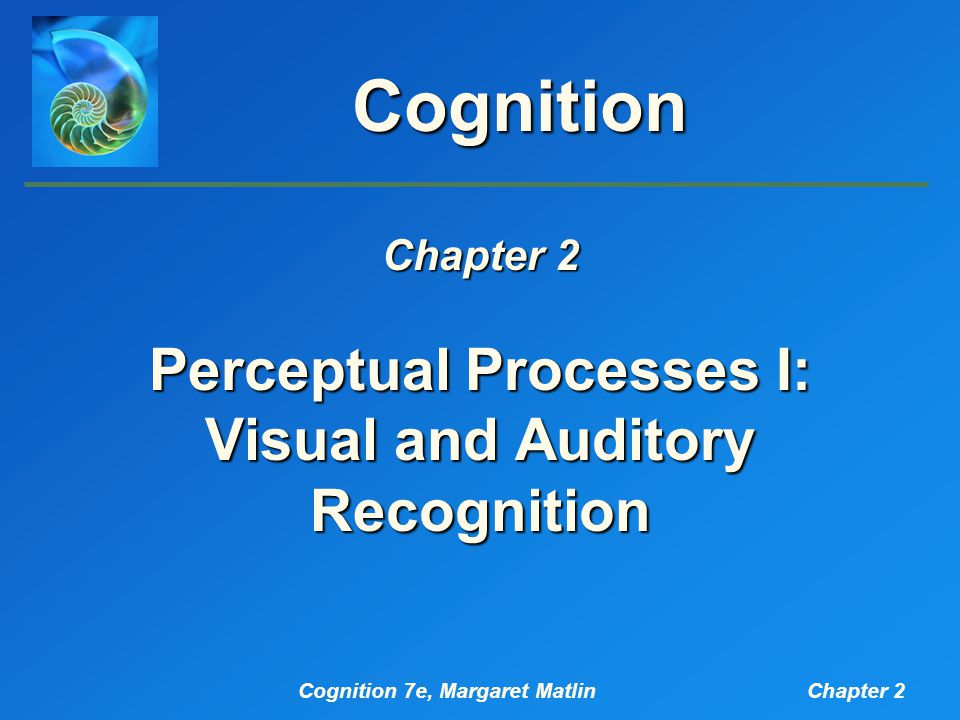 Cognition

Chapter 2

Perceptual Processes I: Visual and Auditory Recognition

Cognition 7e, Margaret Matlin

Chapter 2